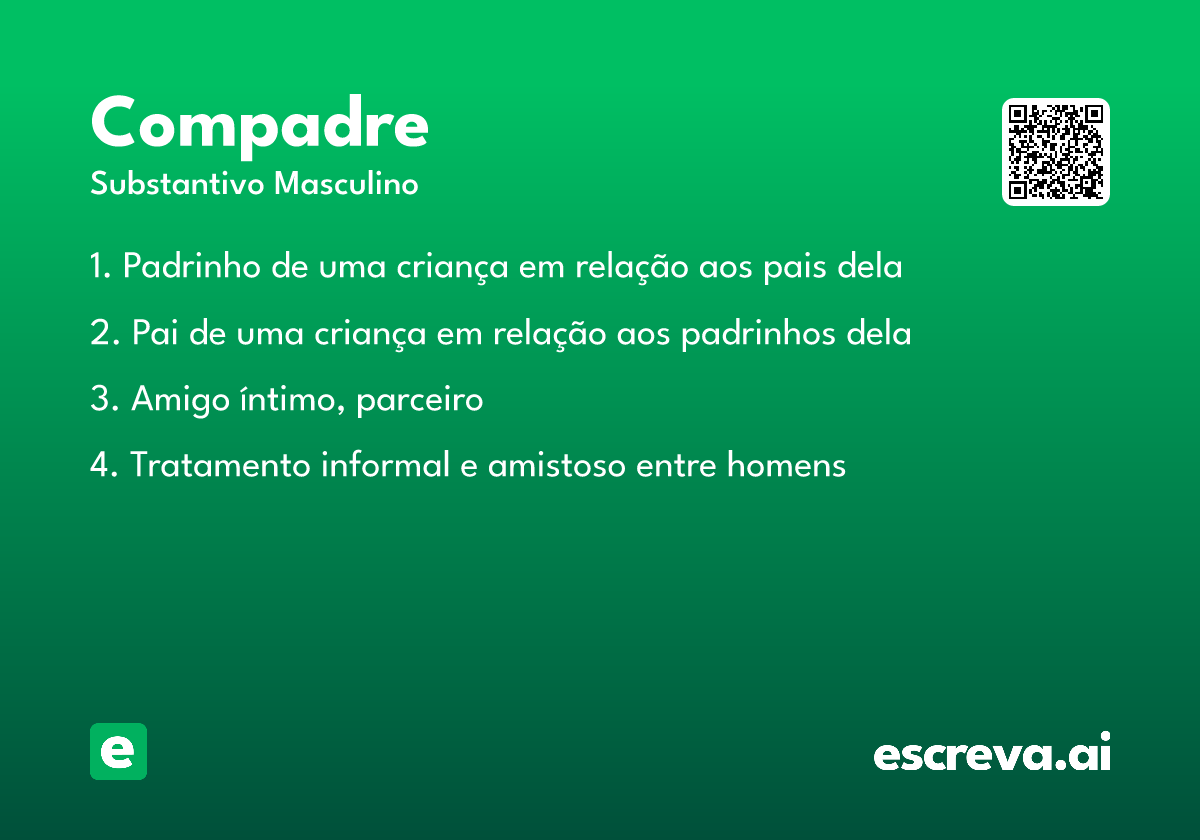 Compadre
Substantivo Masculino

1. Padrinho de uma criança em relação aos pais dela

2. Pai de uma criança em relação aos padrinhos dela

3. Amigo íntimo, parceiro

4. Tratamento informal e amistoso entre homens

e

escreva.ai